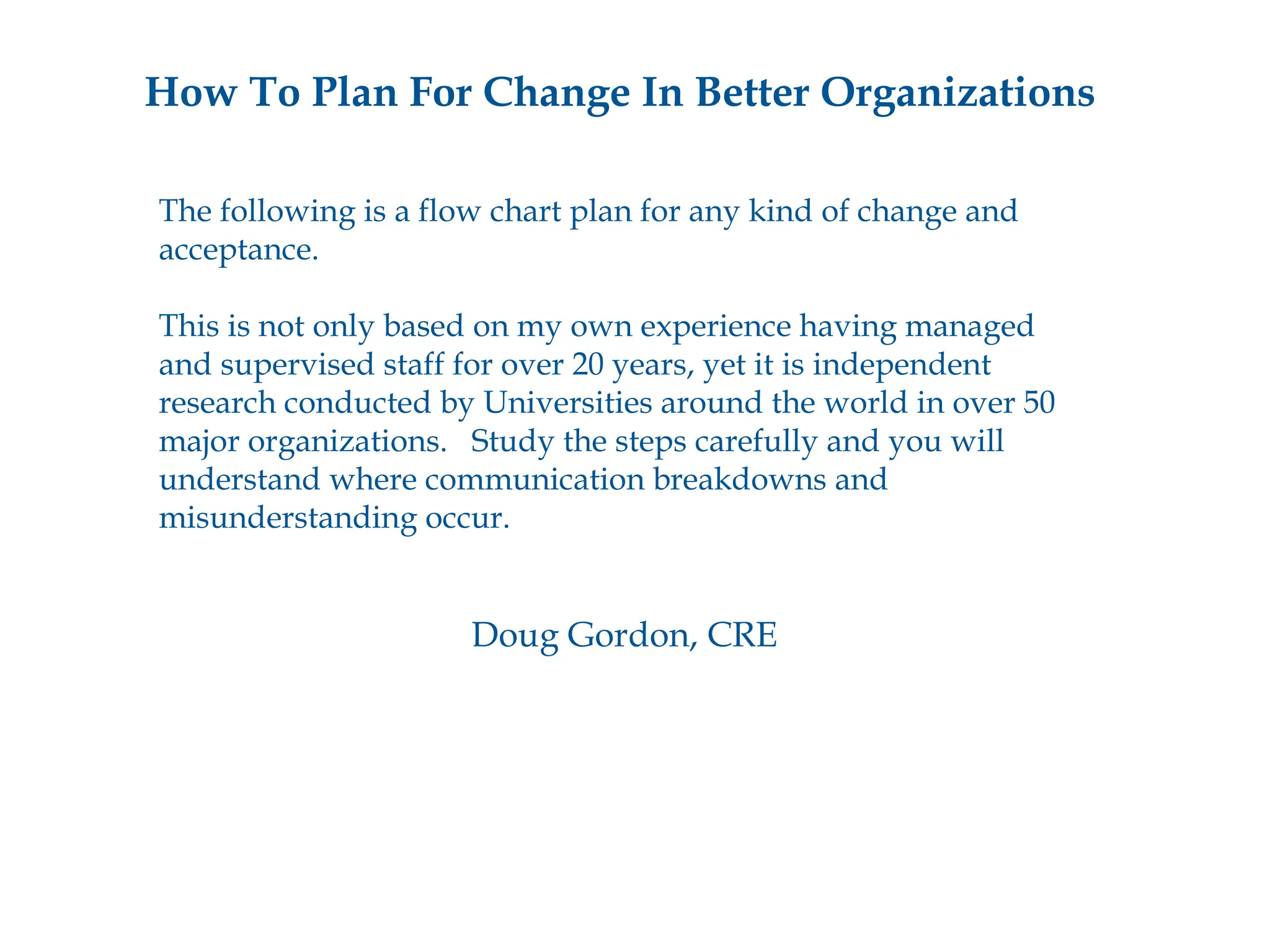 How To Plan For Change In Better Organizations

The following is a flow chart plan for any kind of change and acceptance.

This is not only based on my own experience having managed and supervised staff for over 20 years, yet it is independent research conducted by Universities around the world in over 50 major organizations. Study the steps carefully and you will understand where communication breakdowns and misunderstanding occur.

Doug Gordon, CRE